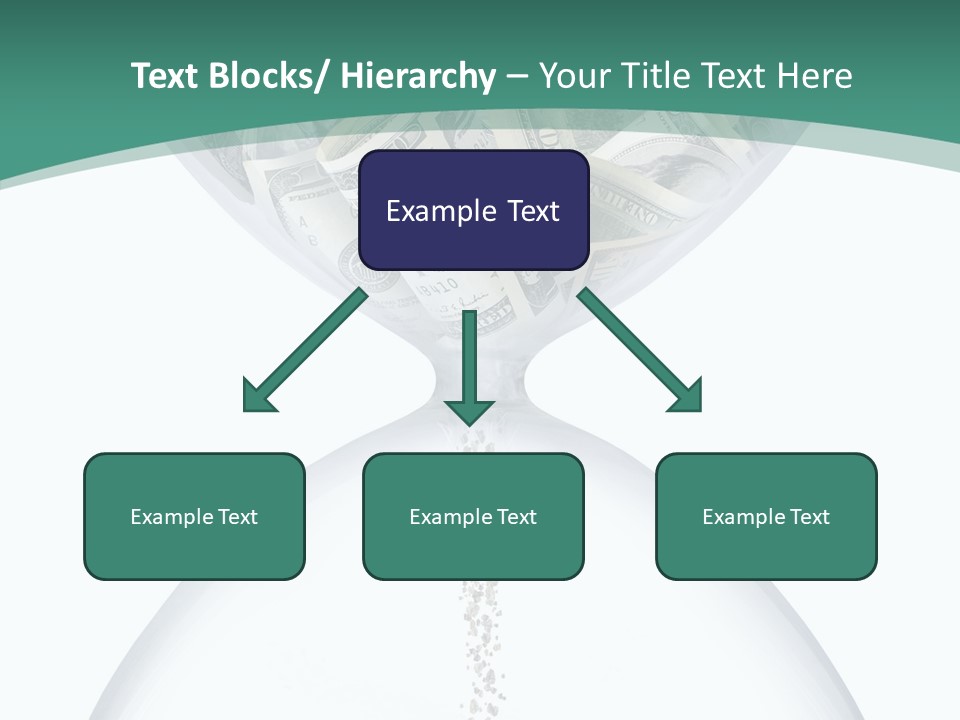 Text Blocks/ Hierarchy – Your Title Text Here

Example Text

Example Text

Example Text

Example Text